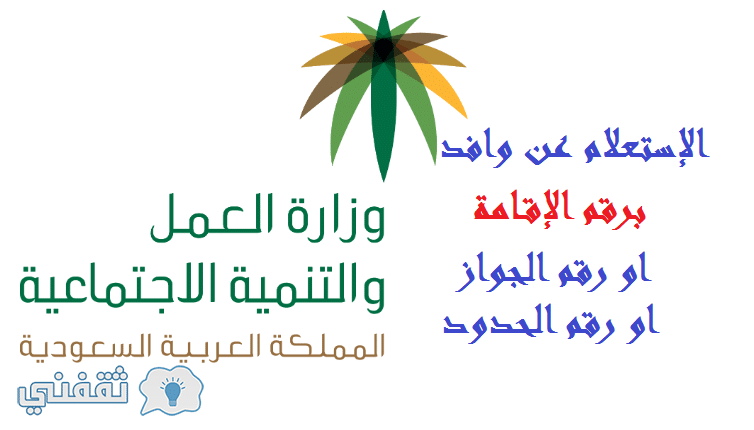 الإستعلام عن وافد
برقم الإقامة
او رقم الجواز
او رقم الحدود

وزارة العمل
والتنمية الاجتماعية
المملكة العربية السعودية

ثقفني